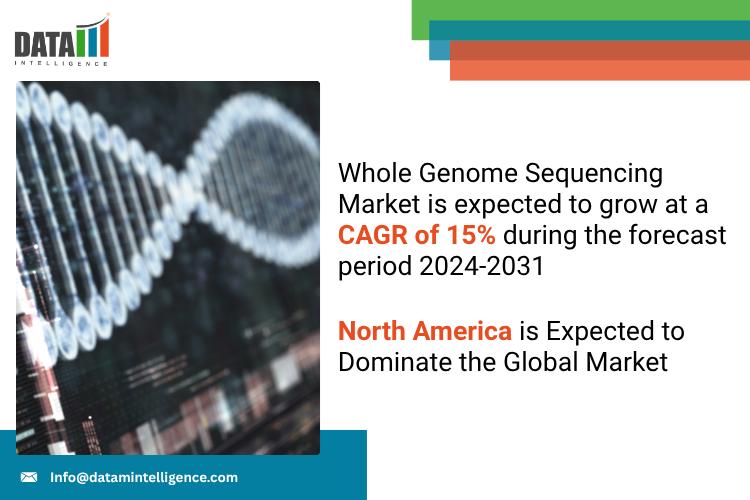 DATA INTELLIGENCE

Whole Genome Sequencing Market is expected to grow at a CAGR of 15% during the forecast period 2024-2031

North America is Expected to Dominate the Global Market

Info@datamintelligence.com